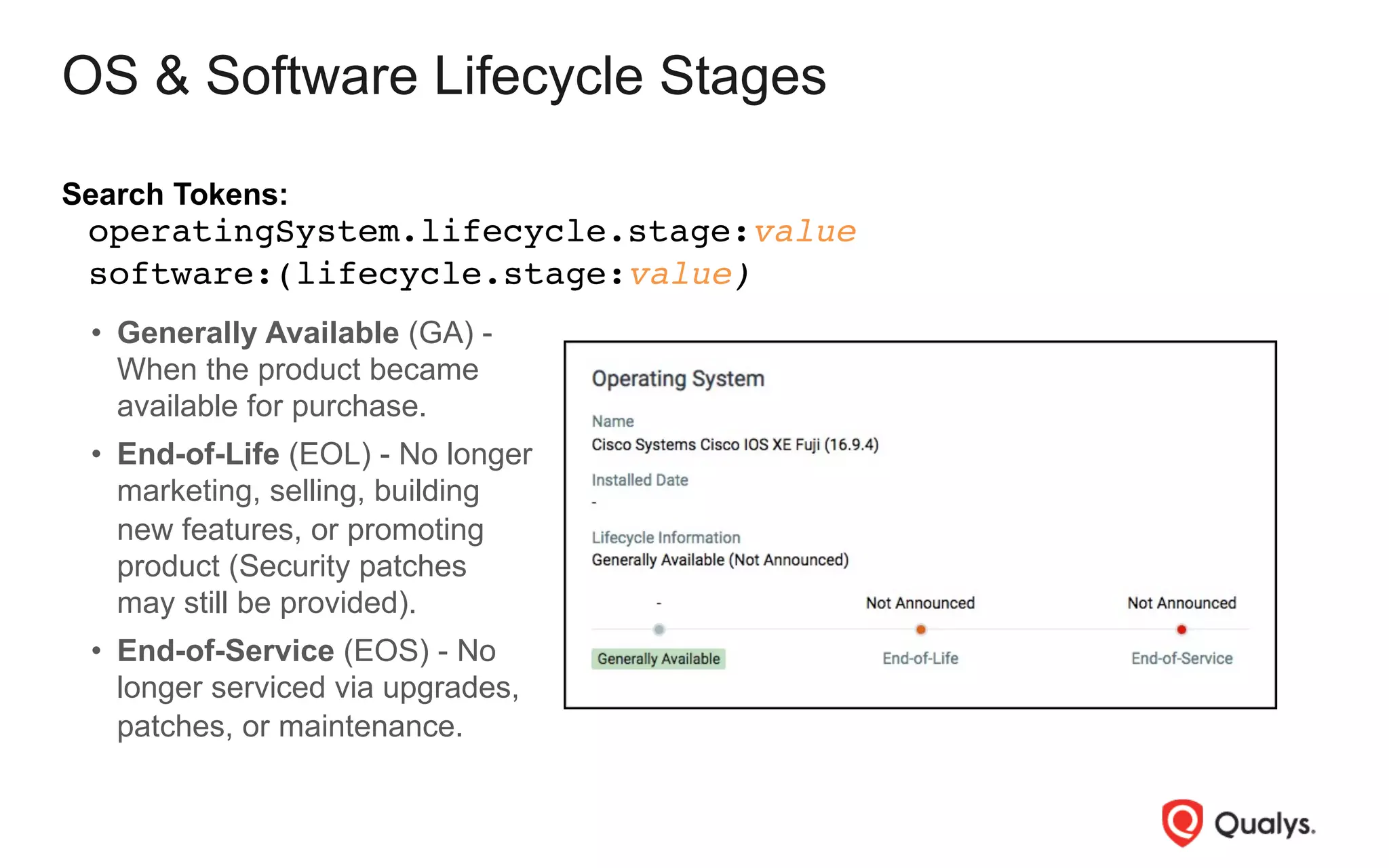 OS & Software Lifecycle Stages

Search Tokens:
operatingSystem.lifecycle.stage:value
software:(lifecycle.stage:value)

• Generally Available (GA) - When the product became available for purchase.
• End-of-Life (EOL) - No longer marketing, selling, building new features, or promoting product (Security patches may still be provided).
• End-of-Service (EOS) - No longer serviced via upgrades, patches, or maintenance.

Operating System

Name
Cisco Systems Cisco IOS XE Fuji (16.9.4)

Installed Date
-

Lifecycle Information
Generally Available (Not Announced)

-
Generally Available

Not Announced
End-of-Life

Not Announced
End-of-Service

Qualys.